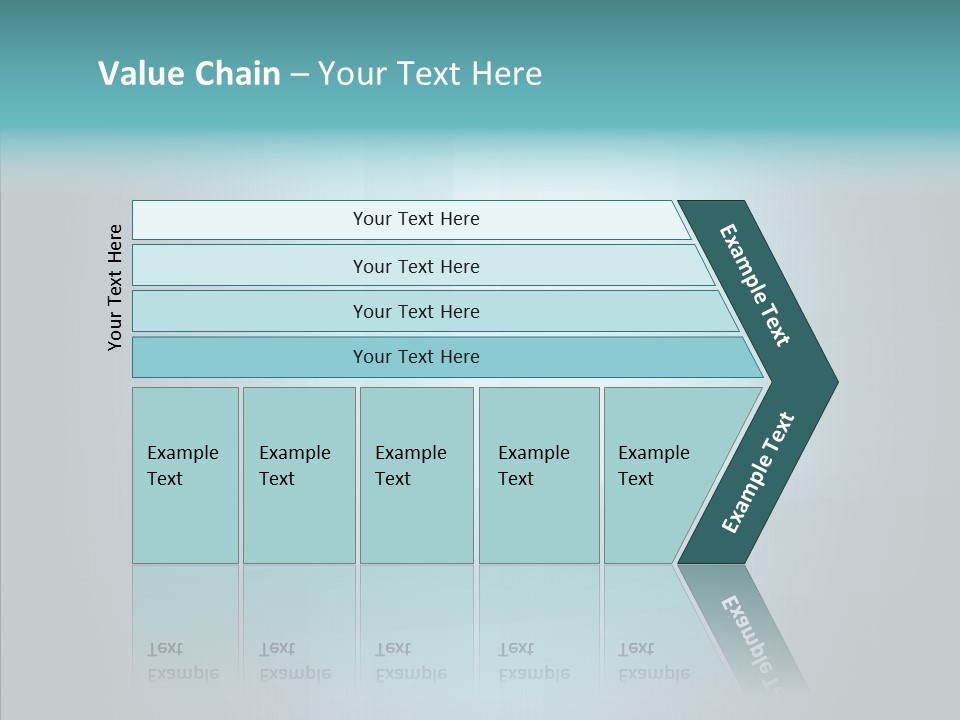 Value Chain – Your Text Here

Your Text Here

Your Text Here

Your Text Here

Your Text Here

Your Text Here

Example Text

Example Text

Example Text

Example Text

Example Text

Example Text

Example Text